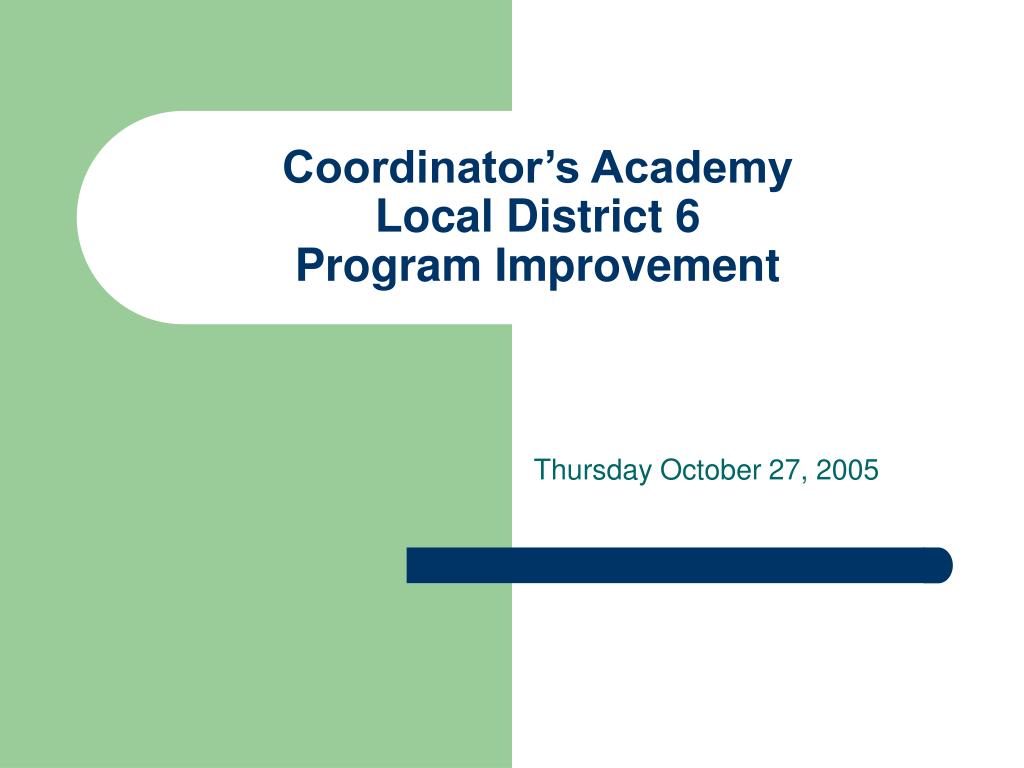 Coordinator’s Academy
Local District 6
Program Improvement

Thursday October 27, 2005